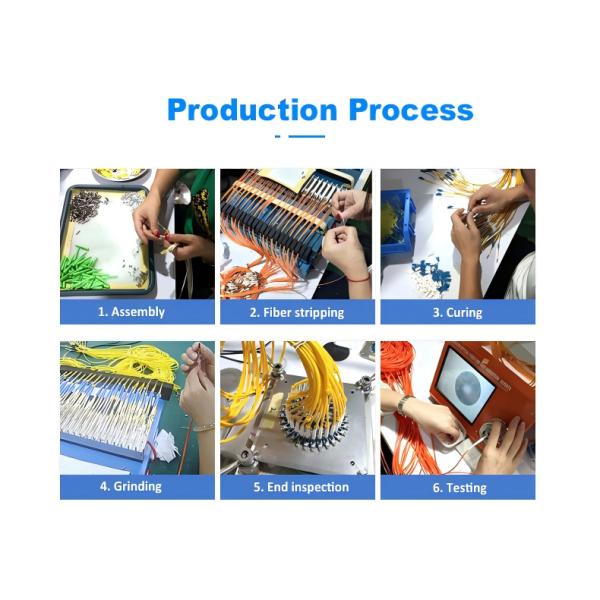 Production Process

1. Assembly

2. Fiber stripping

3. Curing

4. Grinding

5. End inspection

6. Testing